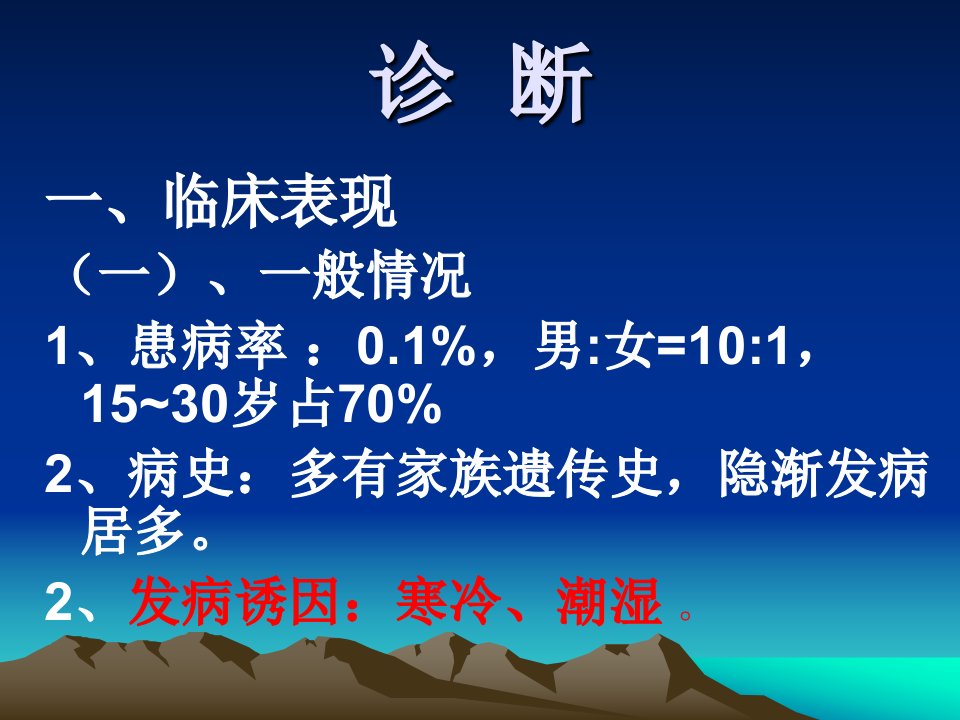 诊 断

一、临床表现

（一）、一般情况

1、患病率 ：0.1%，男:女=10:1，15~30岁占70%

2、病史：多有家族遗传史，隐渐发病居多。

2、发病诱因：寒冷、潮湿 。